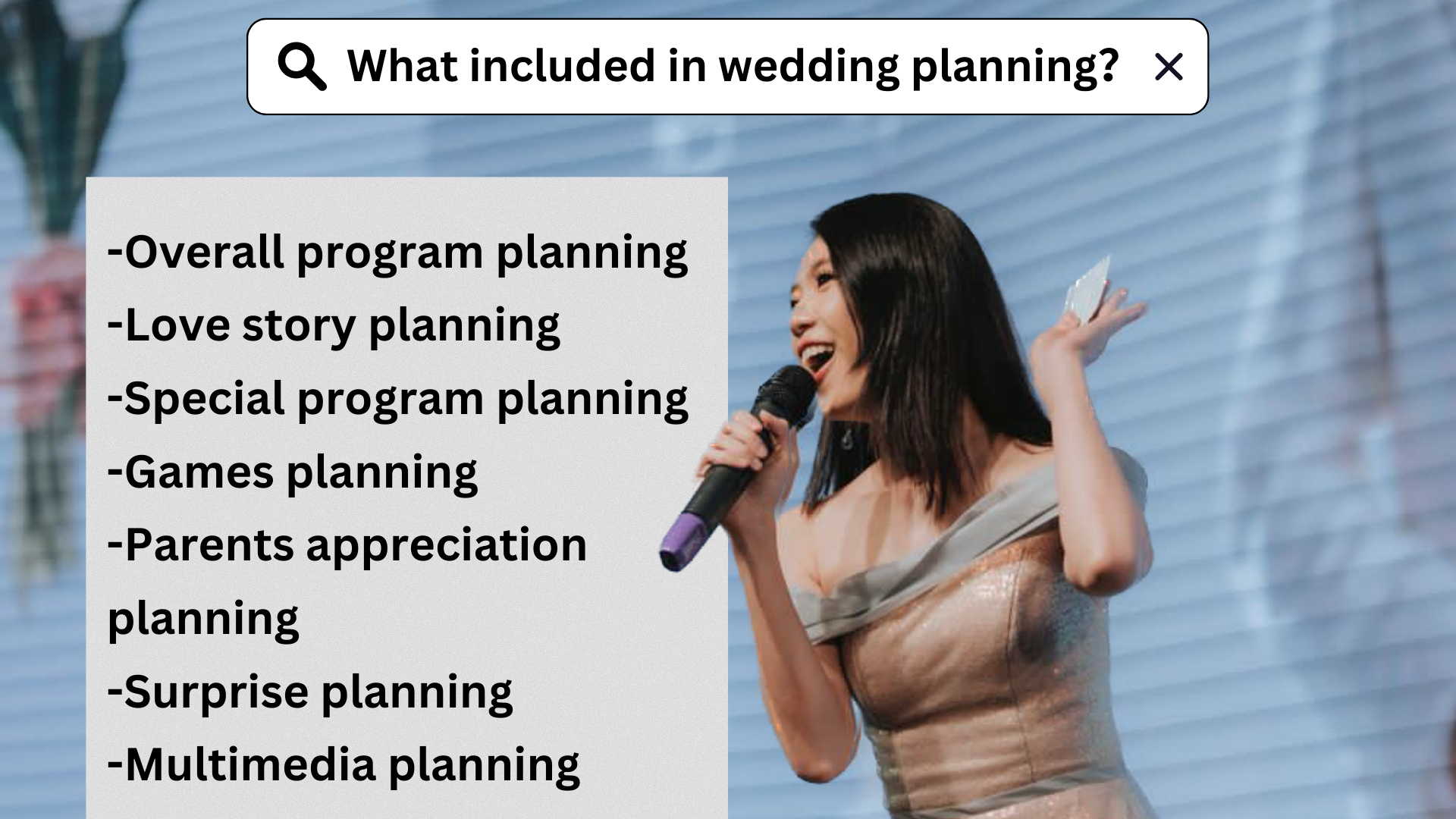 What included in wedding planning?

-Overall program planning
-Love story planning
-Special program planning
-Games planning
-Parents appreciation planning
-Surprise planning
-Multimedia planning